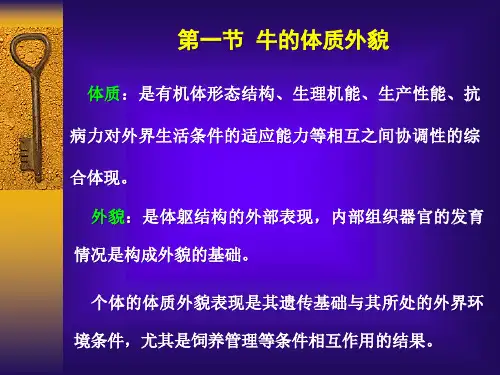 第一节 牛的体质外貌

体质：是有机体形态结构、生理机能、生产性能、抗病力对外界生活条件的适应能力等相互之间协调性的综合体现。

外貌：是体躯结构的外部表现，内部组织器官的发育情况是构成外貌的基础。

个体的体质外貌表现是其遗传基础与其所处的外界环境条件，尤其是饲养管理等条件相互作用的结果。